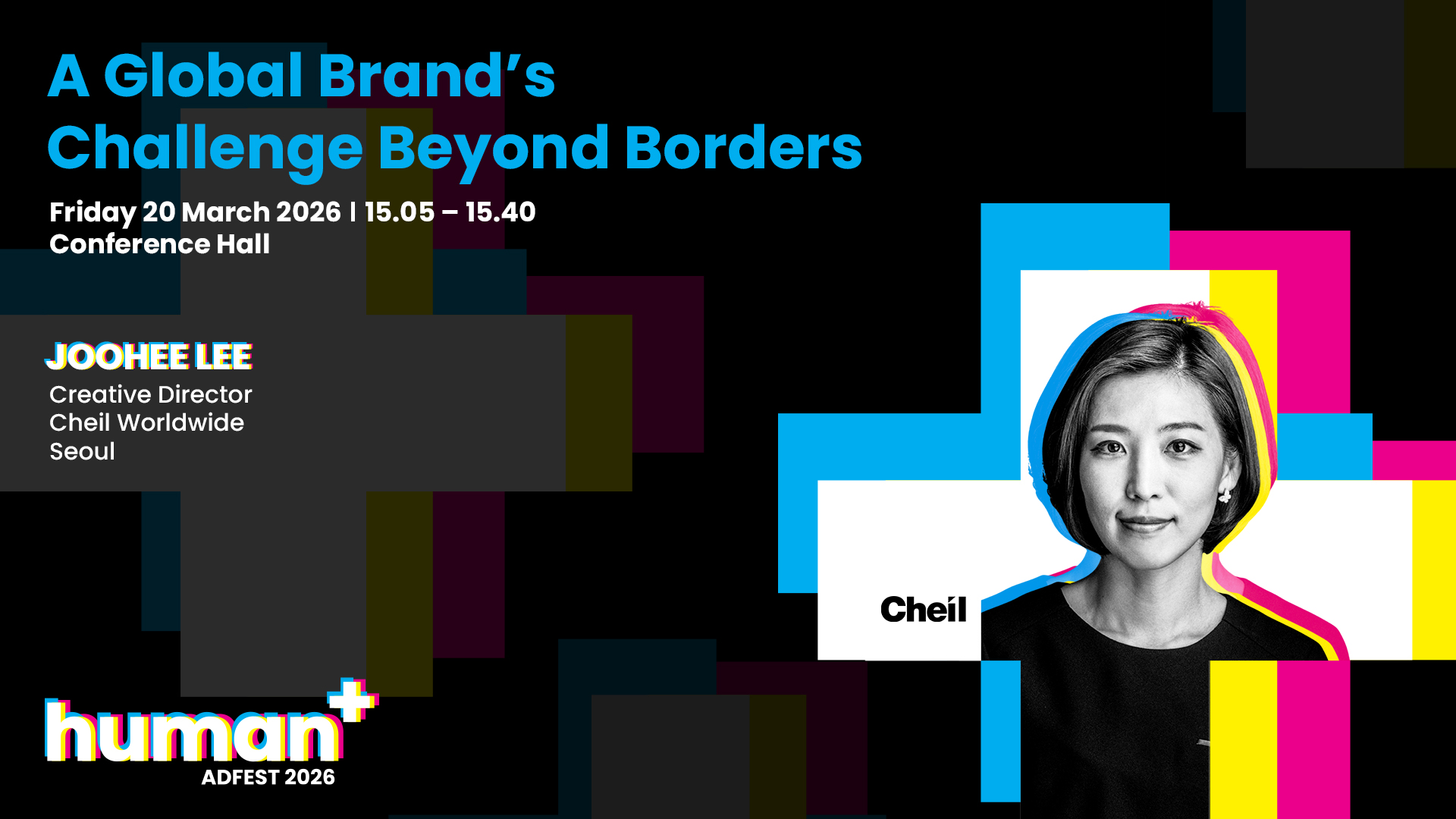 A Global Brand's Challenge Beyond Borders

Friday 20 March 2026 | 15.05 – 15.40
Conference Hall

JOOHEE LEE
Creative Director
Cheil Worldwide
Seoul

Cheil

human+
ADFEST 2026